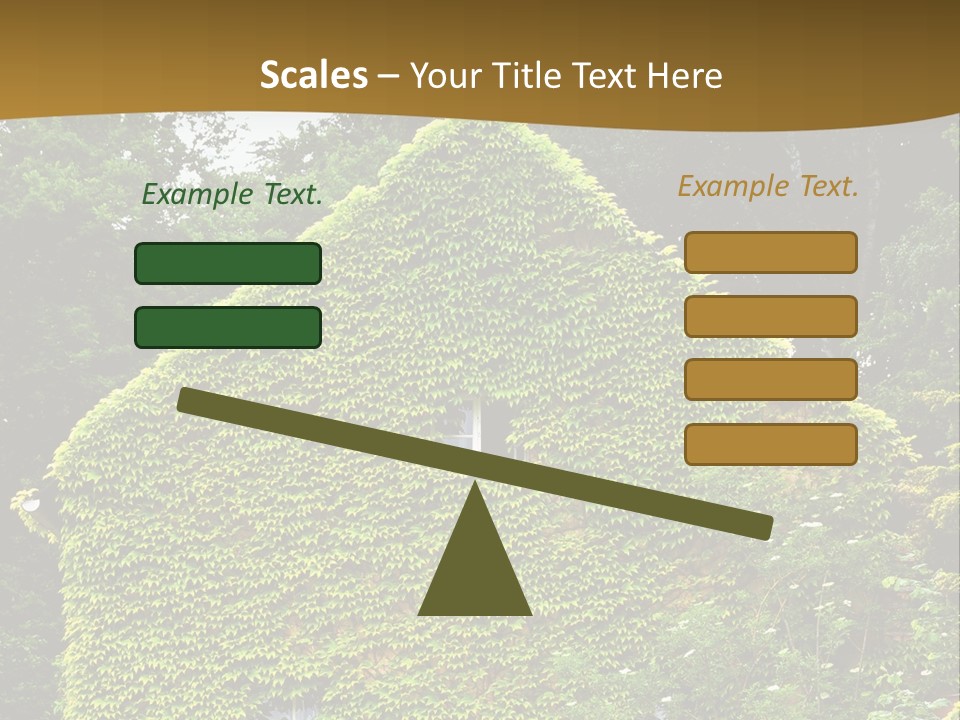 Scales – Your Title Text Here

Example Text.

Example Text.